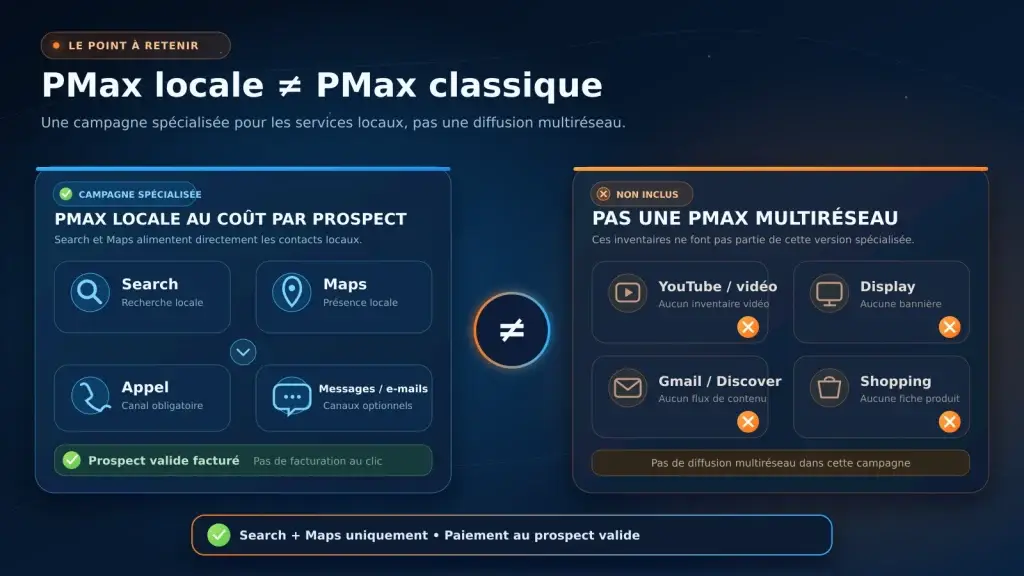 LE POINT À RETENIR

PMax locale ≠ PMax classique

Une campagne spécialisée pour les services locaux, pas une diffusion multiréseau.

CAMPAGNE SPÉCIALISÉE

PMAX LOCALE AU COÛT PAR PROSPECT

Search et Maps alimentent directement les contacts locaux.

Search
Recherche locale

Maps
Présence locale

Appel
Canal obligatoire

Messages / e-mails
Canaux optionnels

Prospect valide facturé Pas de facturation au clic

≠

NON INCLUS

PAS UNE PMAX MULTIRÉSEAU

Ces inventaires ne font pas partie de cette version spécialisée.

YouTube / vidéo
Aucun inventaire vidéo

Display
Aucune bannière

Gmail / Discover
Aucun flux de contenu

Shopping
Aucune fiche produit

Pas de diffusion multiréseau dans cette campagne

Search + Maps uniquement • Paiement au prospect valide